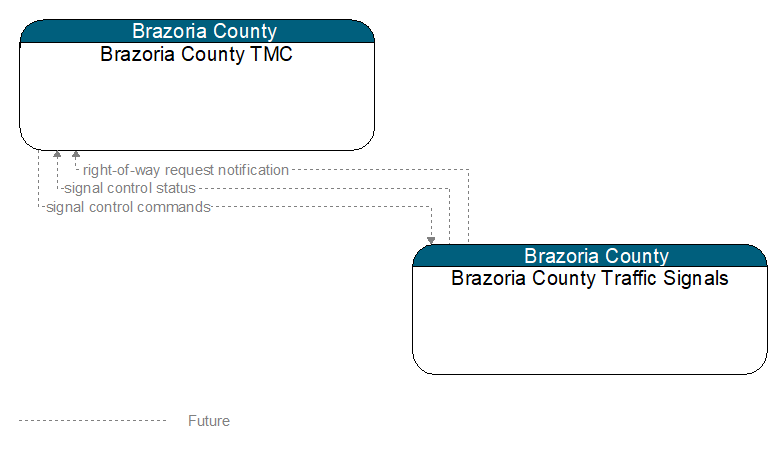 Brazoria County
Brazoria County TMC

right-of-way request notification
signal control status
signal control commands

Brazoria County
Brazoria County Traffic Signals

Future